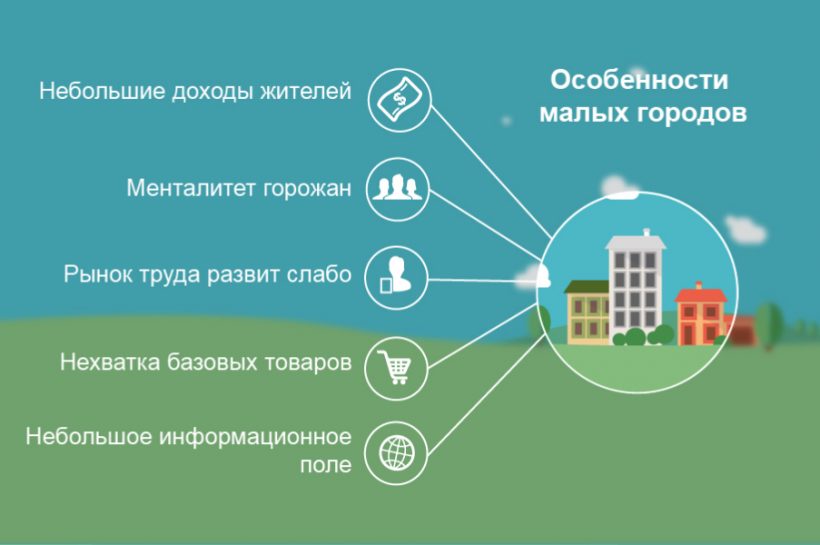 Особенности малых городов

Небольшие доходы жителей

Менталитет горожан

Рынок труда развит слабо

Нехватка базовых товаров

Небольшое информационное поле